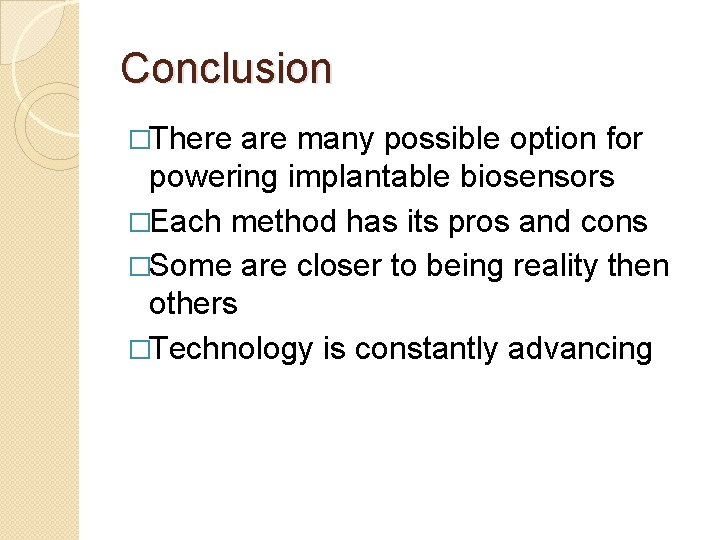 Conclusion

□There are many possible option for powering implantable biosensors

□Each method has its pros and cons

□Some are closer to being reality then others

□Technology is constantly advancing